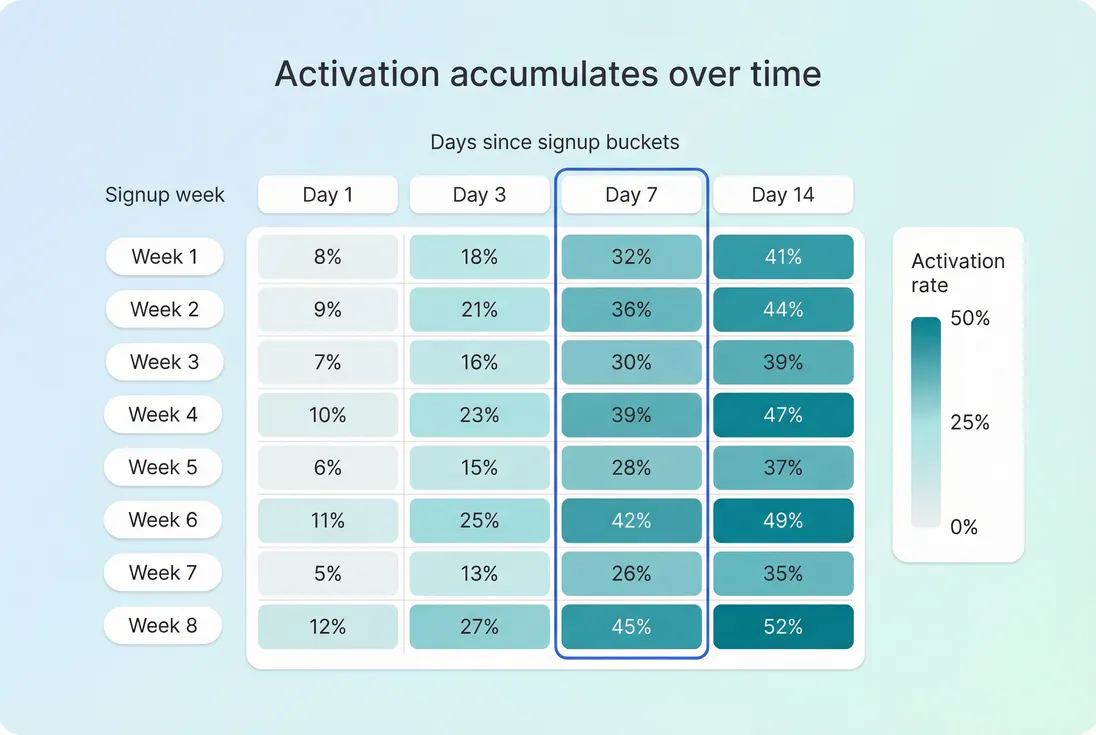 Activation accumulates over time

Days since signup buckets

| Signup week | Day 1 | Day 3 | Day 7 | Day 14 |
|---|---|---|---|---|
| Week 1 | 8% | 18% | 32% | 41% |
| Week 2 | 9% | 21% | 36% | 44% |
| Week 3 | 7% | 16% | 30% | 39% |
| Week 4 | 10% | 23% | 39% | 47% |
| Week 5 | 6% | 15% | 28% | 37% |
| Week 6 | 11% | 25% | 42% | 49% |
| Week 7 | 5% | 13% | 26% | 35% |
| Week 8 | 12% | 27% | 45% | 52% |

Activation rate
50%
25%
0%